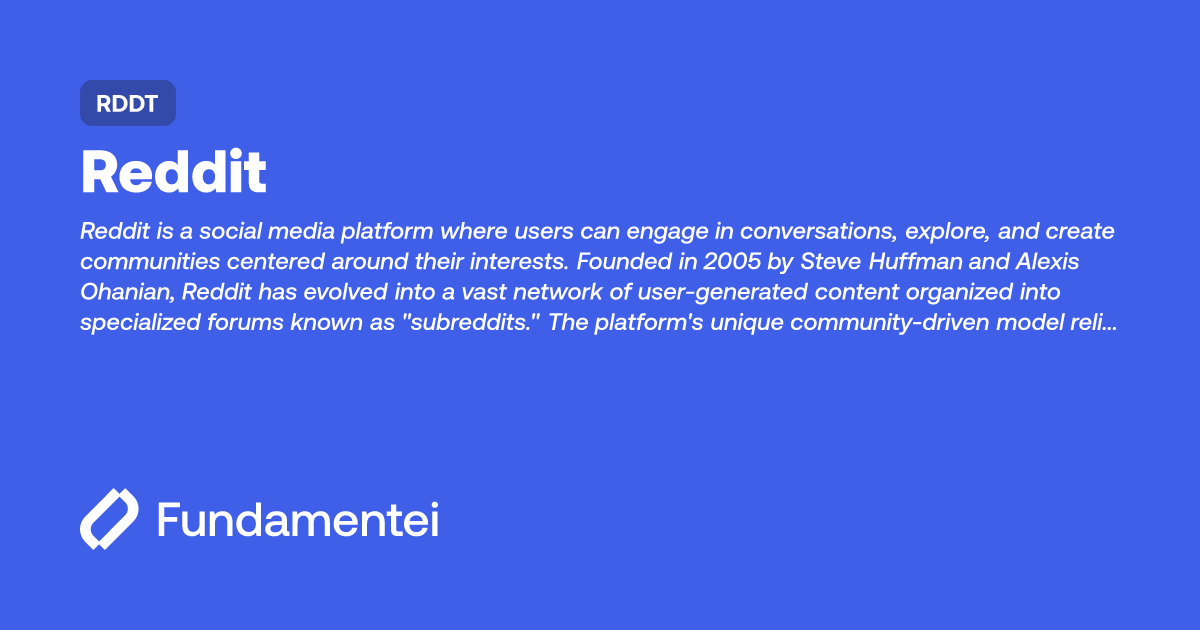 RDDT

Reddit

Reddit is a social media platform where users can engage in conversations, explore, and create communities centered around their interests. Founded in 2005 by Steve Huffman and Alexis Ohanian, Reddit has evolved into a vast network of user-generated content organized into specialized forums known as "subreddits." The platform's unique community-driven model reli...

Fundamentei